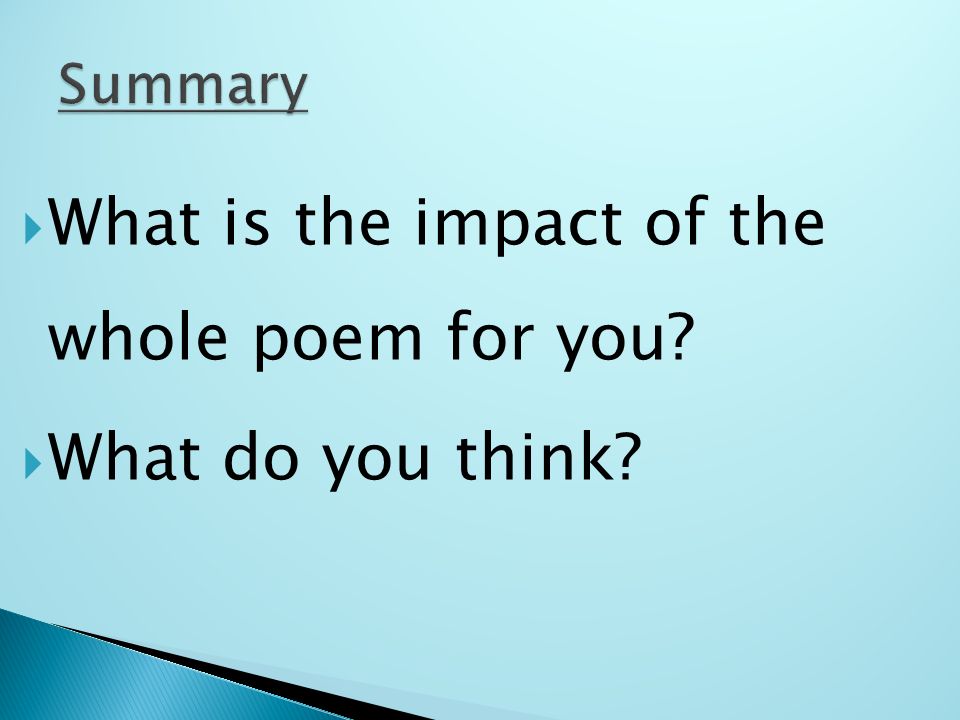 Summary

What is the impact of the whole poem for you?

What do you think?